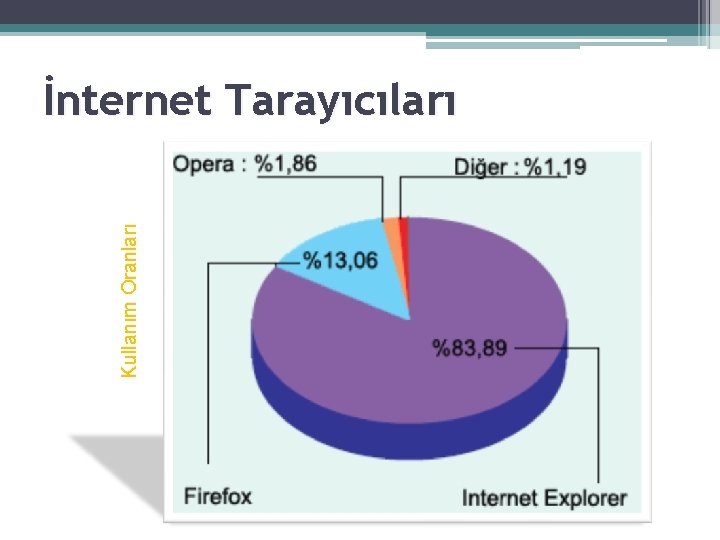 İnternet Tarayıcıları

Kullanım Oranları

Opera : %1,86

Diğer : %1,19

%13,06

%83,89

Firefox

Internet Explorer